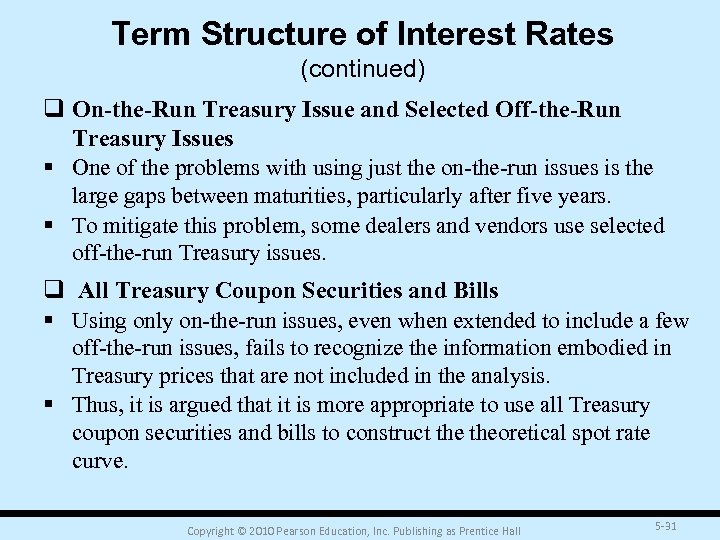 Term Structure of Interest Rates
(continued)

❑ On-the-Run Treasury Issue and Selected Off-the-Run Treasury Issues

▪ One of the problems with using just the on-the-run issues is the large gaps between maturities, particularly after five years.

▪ To mitigate this problem, some dealers and vendors use selected off-the-run Treasury issues.

❑ All Treasury Coupon Securities and Bills

▪ Using only on-the-run issues, even when extended to include a few off-the-run issues, fails to recognize the information embodied in Treasury prices that are not included in the analysis.

▪ Thus, it is argued that it is more appropriate to use all Treasury coupon securities and bills to construct the theoretical spot rate curve.

Copyright © 2010 Pearson Education, Inc. Publishing as Prentice Hall

5-31